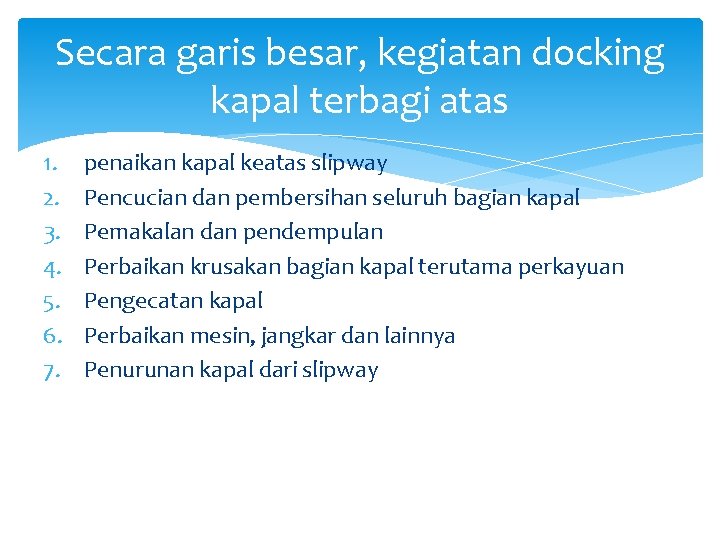 Secara garis besar, kegiatan docking kapal terbagi atas

1. penaikan kapal keatas slipway
2. Pencucian dan pembersihan seluruh bagian kapal
3. Pemakalan dan pendempulan
4. Perbaikan krusakan bagian kapal terutama perkayuan
5. Pengecatan kapal
6. Perbaikan mesin, jangkar dan lainnya
7. Penurunan kapal dari slipway